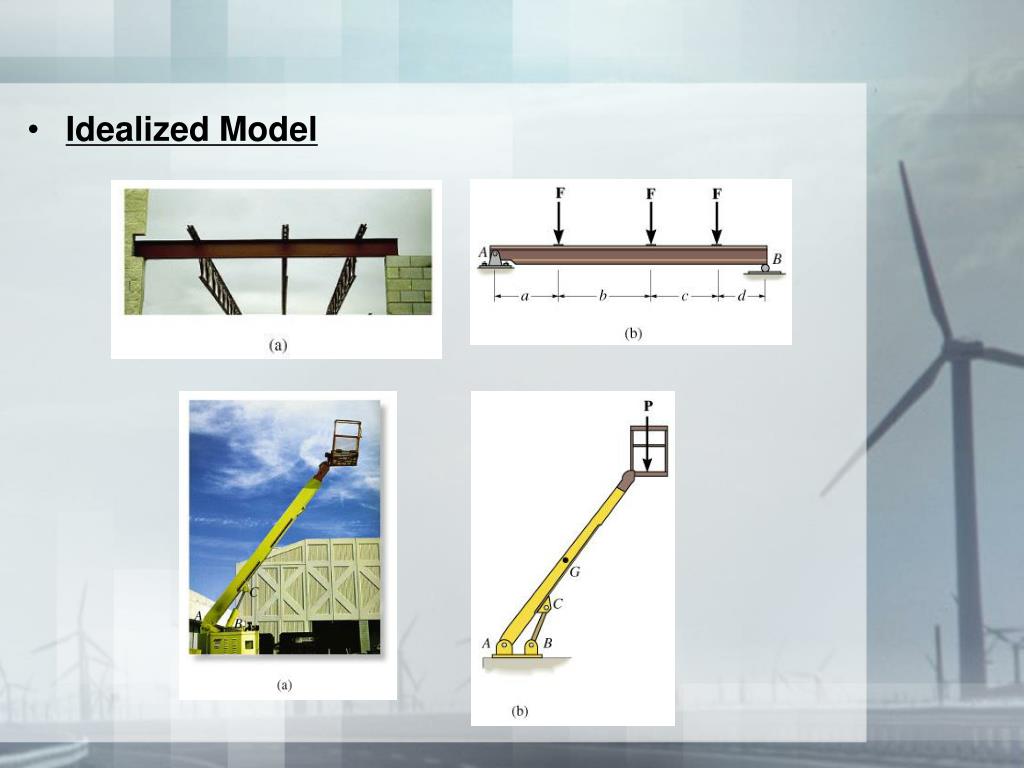 • Idealized Model

(a)

F F F
A B
a b c d
(b)

C
A B
(a)

P
G
C
A B
(b)